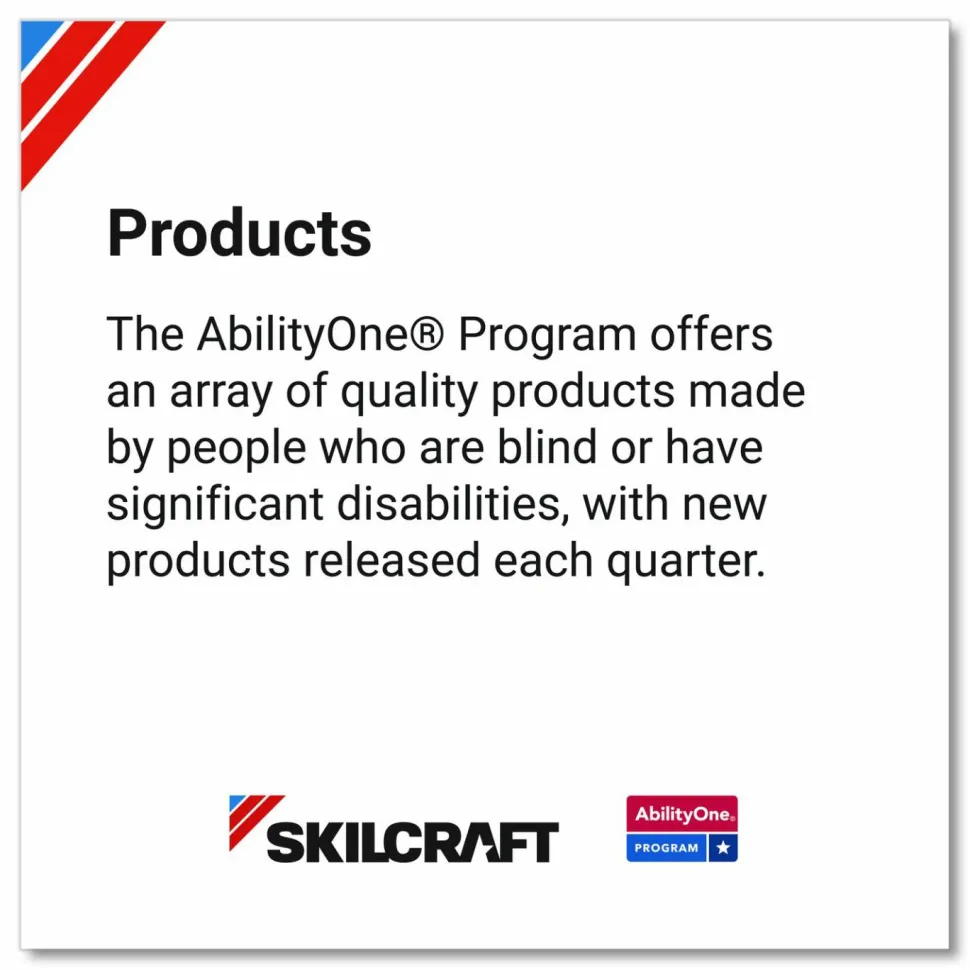 Products

The AbilityOne® Program offers an array of quality products made by people who are blind or have significant disabilities, with new products released each quarter.

SKILCRAFT

AbilityOne®
PROGRAM